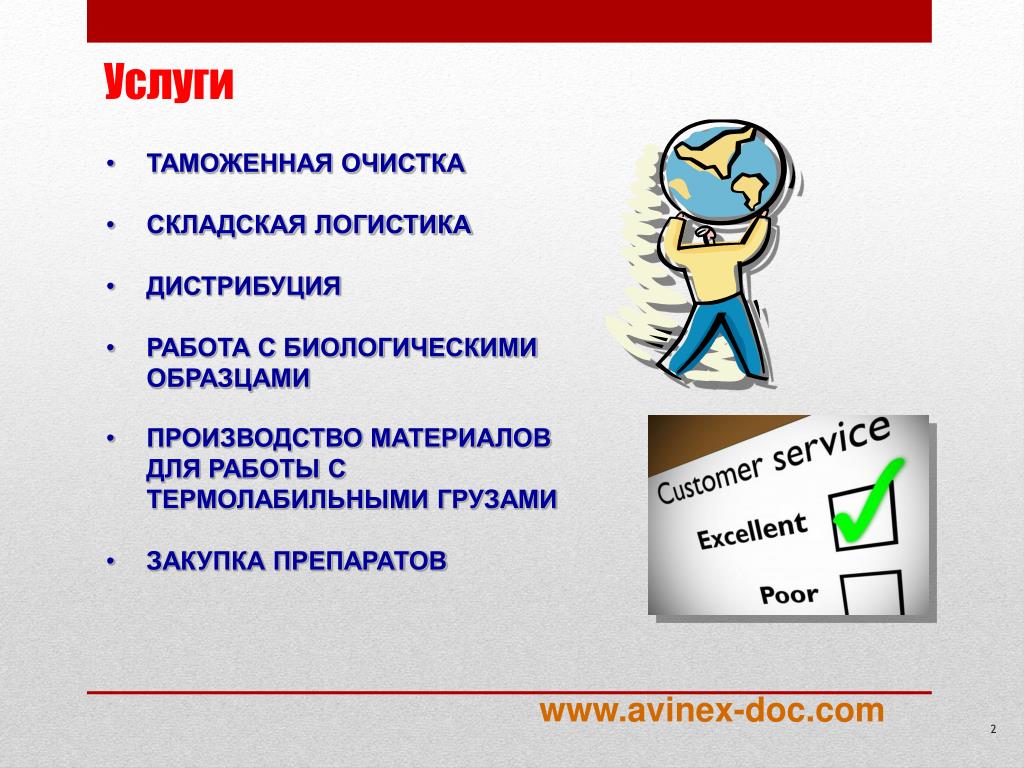 Услуги

• ТАМОЖЕННАЯ ОЧИСТКА

• СКЛАДСКАЯ ЛОГИСТИКА

• ДИСТРИБУЦИЯ

• РАБОТА С БИОЛОГИЧЕСКИМИ ОБРАЗЦАМИ

• ПРОИЗВОДСТВО МАТЕРИАЛОВ ДЛЯ РАБОТЫ С ТЕРМОЛАБИЛЬНЫМИ ГРУЗАМИ

• ЗАКУПКА ПРЕПАРАТОВ

Customer service
Excellent
Poor

www.avinex-doc.com

2